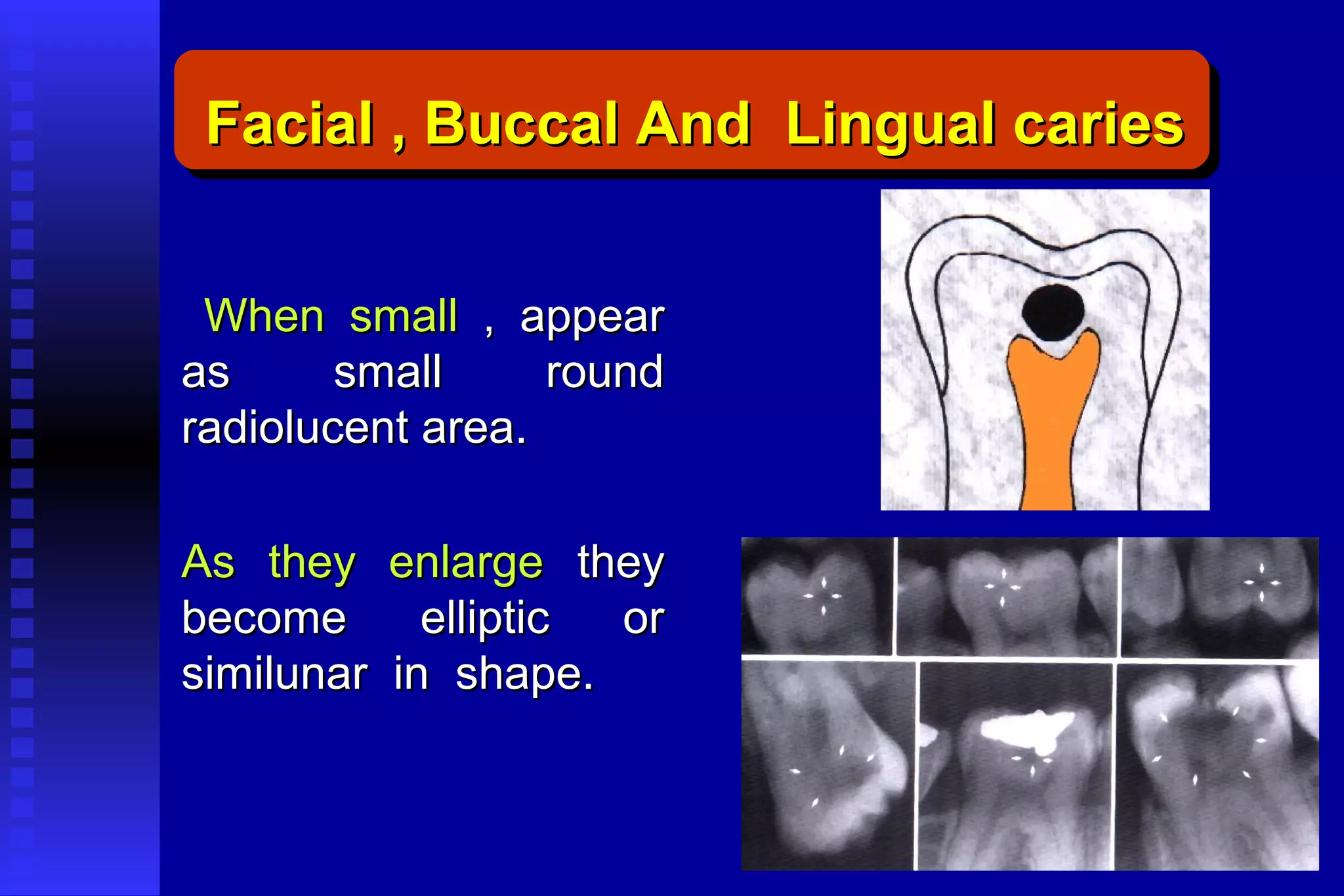 Facial , Buccal And Lingual caries

When small , appear as small round radiolucent area.

As they enlarge they become elliptic or similunar in shape.